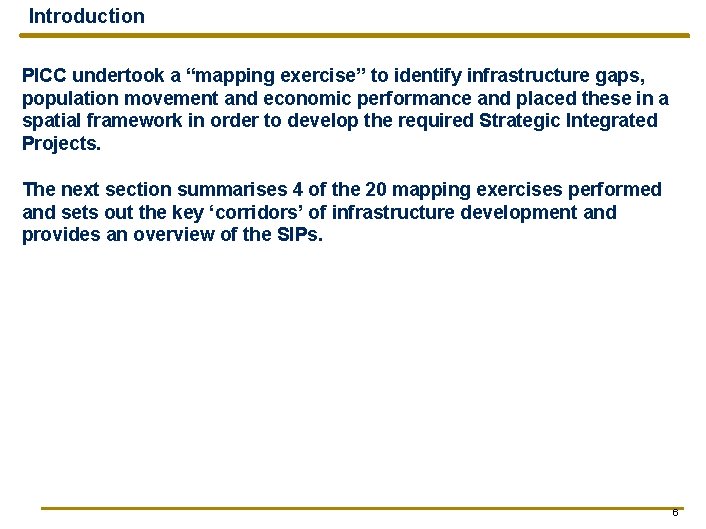 Introduction

PICC undertook a “mapping exercise” to identify infrastructure gaps, population movement and economic performance and placed these in a spatial framework in order to develop the required Strategic Integrated Projects.

The next section summarises 4 of the 20 mapping exercises performed and sets out the key ‘corridors’ of infrastructure development and provides an overview of the SIPs.

6